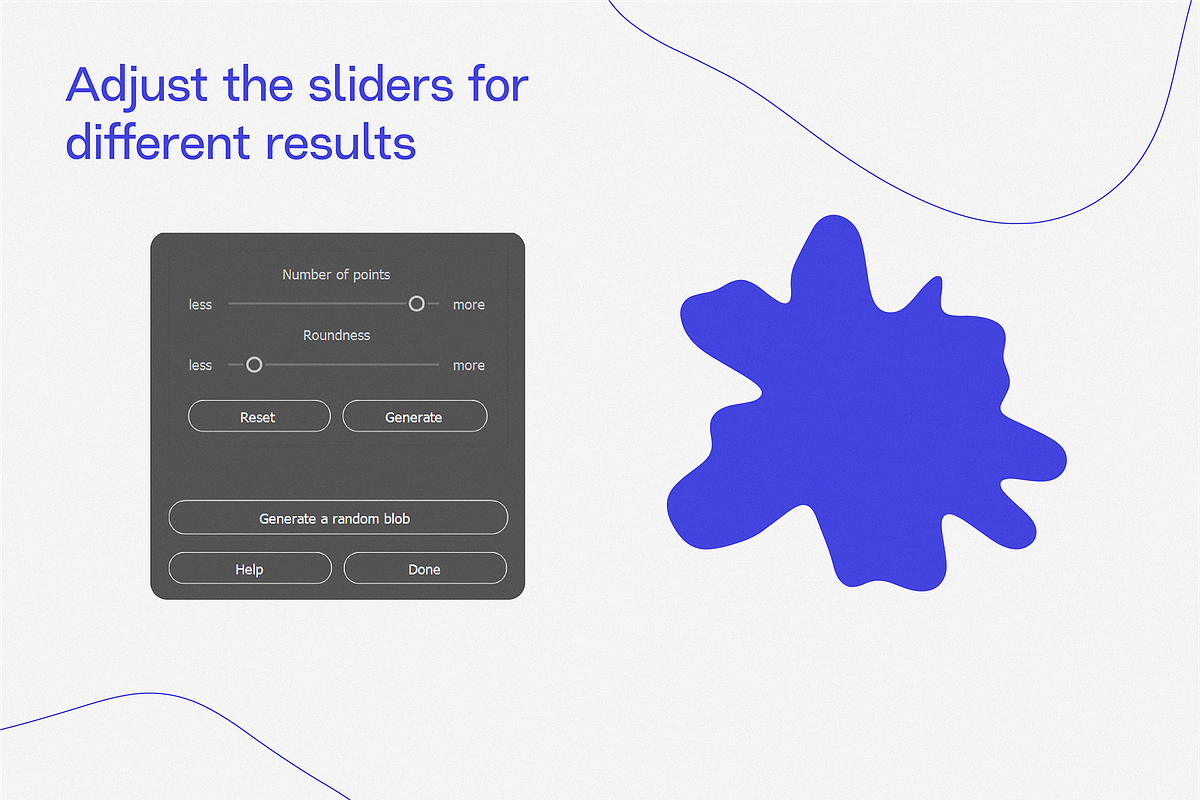 Adjust the sliders for different results

Number of points
less more
Roundness
less more
Reset Generate

Generate a random blob
Help Done